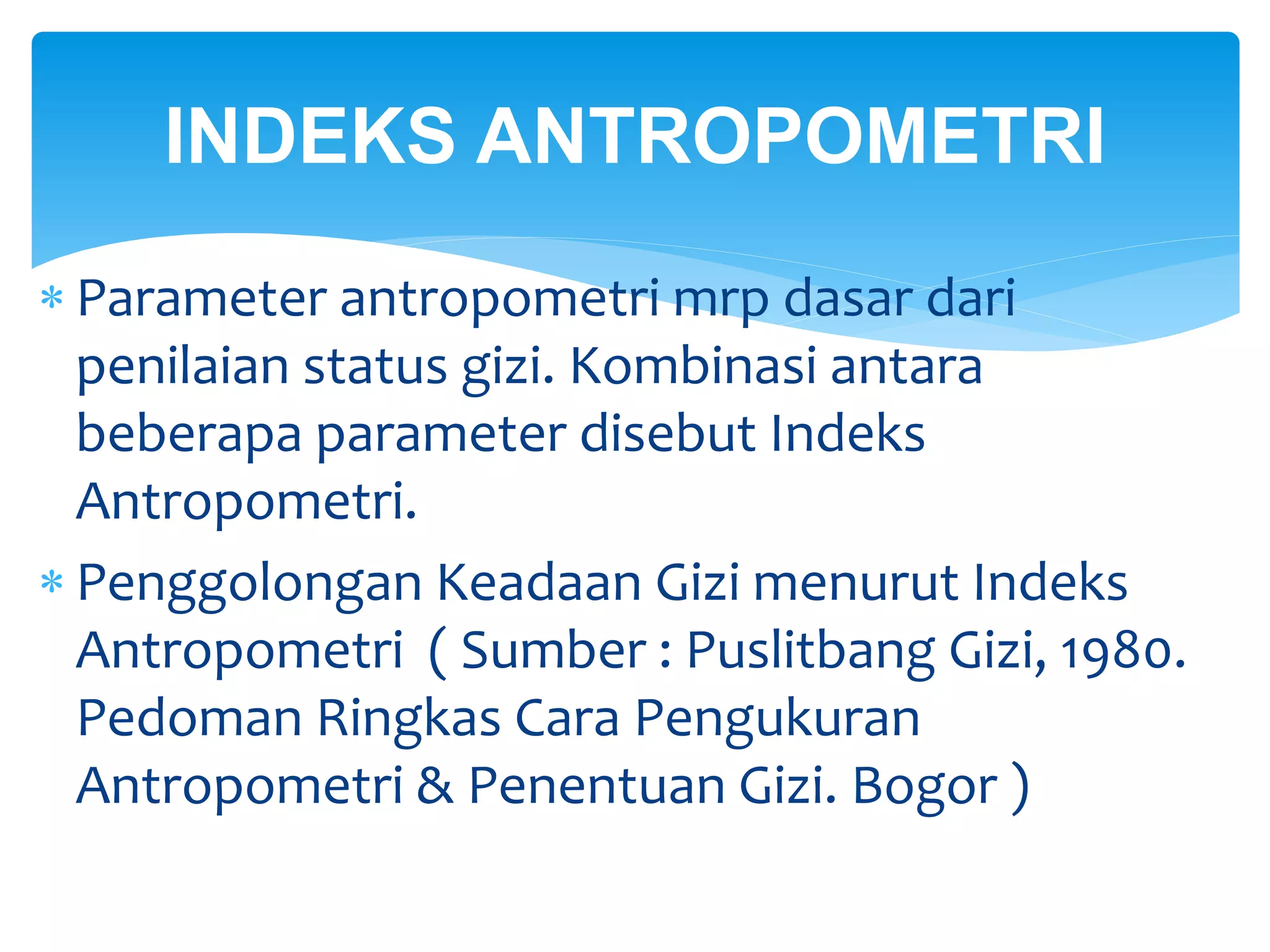 INDEKS ANTROPOMETRI

* Parameter antropometri mrp dasar dari penilaian status gizi. Kombinasi antara beberapa parameter disebut Indeks Antropometri.

* Penggolongan Keadaan Gizi menurut Indeks Antropometri ( Sumber : Puslitbang Gizi, 1980. Pedoman Ringkas Cara Pengukuran Antropometri & Penentuan Gizi. Bogor )